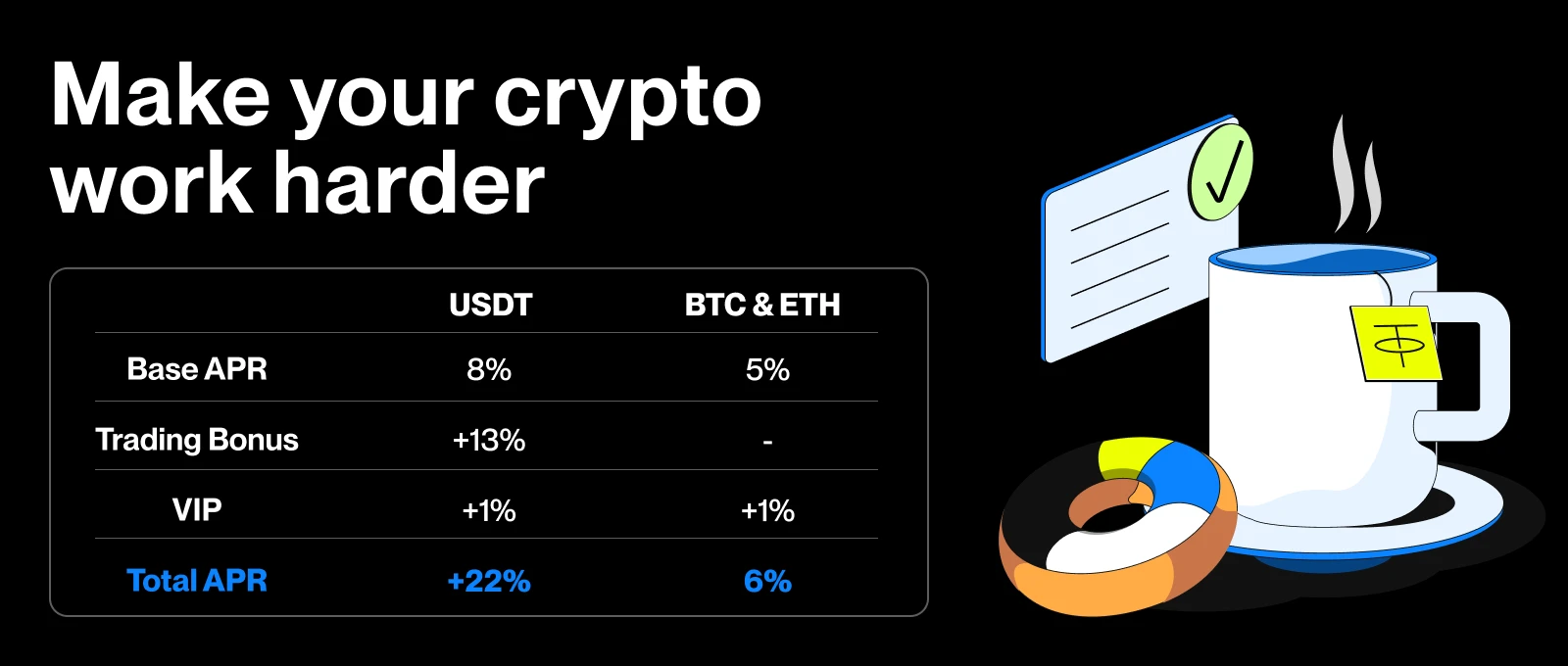 Make your crypto work harder

| | USDT | BTC & ETH |
|---|---|---|
| Base APR | 8% | 5% |
| Trading Bonus | +13% | - |
| VIP | +1% | +1% |
| Total APR | +22% | 6% |